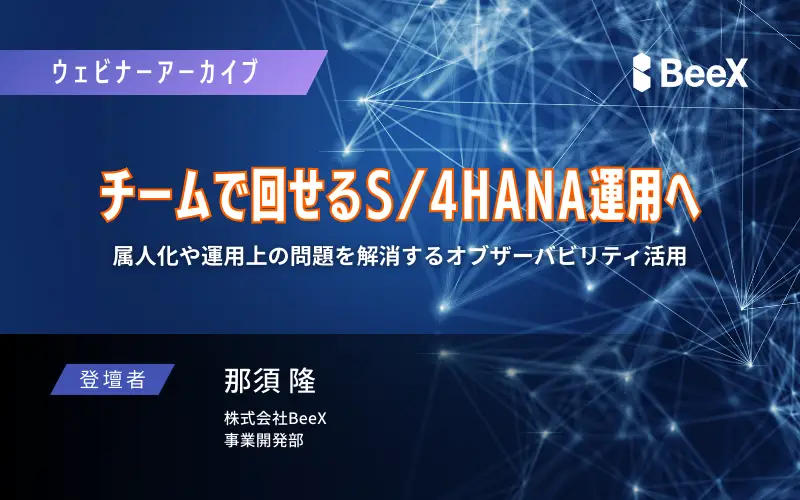 ウェビナーアーカイブ

BeeX

チームで回せるS/4HANA運用へ

属人化や運用上の問題を解消するオブザーバビリティ活用

登壇者

那須 隆

株式会社BeeX
事業開発部